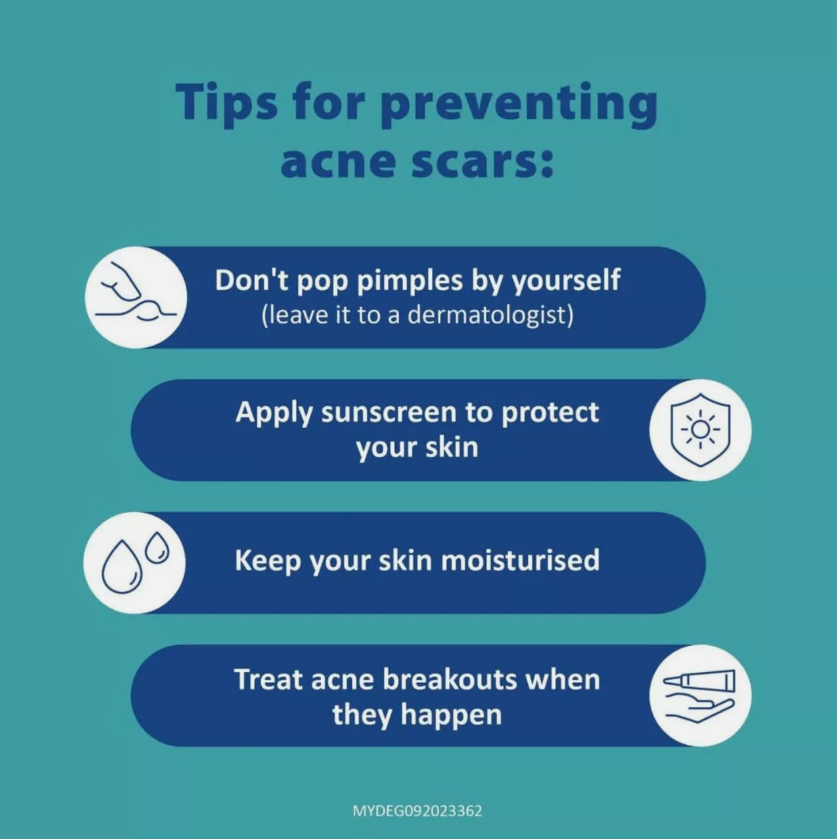 Tips for preventing acne scars:

Don't pop pimples by yourself
(leave it to a dermatologist)

Apply sunscreen to protect your skin

Keep your skin moisturised

Treat acne breakouts when they happen

MYDEG092023362